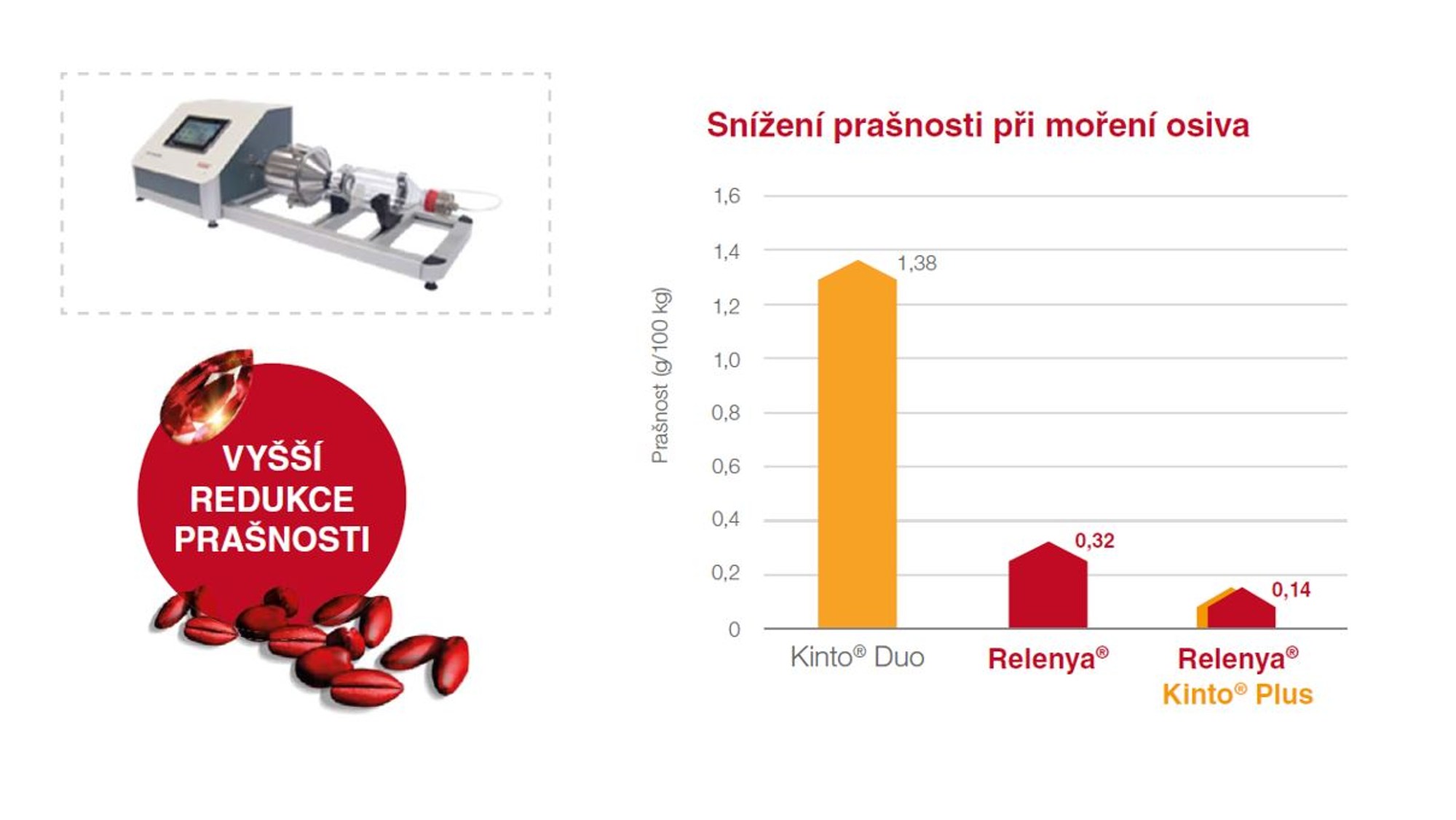 VYŠŠÍ REDUKCE PRAŠNOSTI

Snížení prašnosti při moření osiva

Prašnost (g/100 kg)

1,6
1,4
1,2
1,0
0,8
0,6
0,4
0,2
0

1,38
0,32
0,14

Kinto® Duo
Relenya®
Relenya®
Kinto® Plus